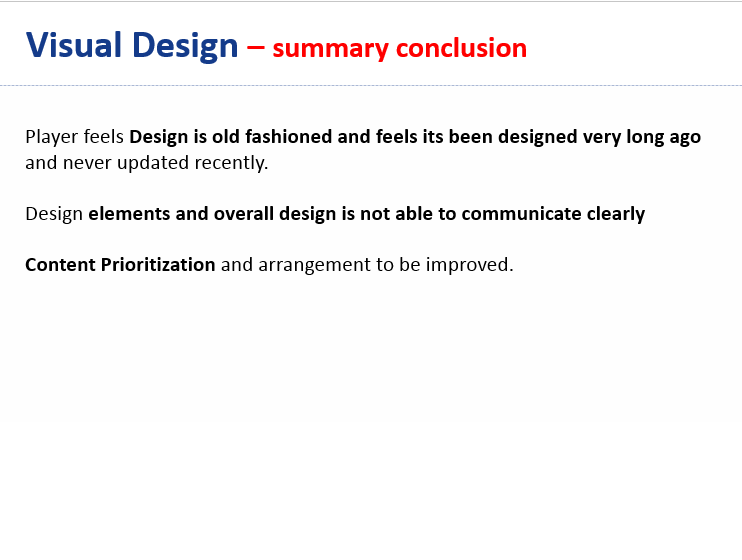 Visual Design – summary conclusion

Player feels Design is old fashioned and feels its been designed very long ago and never updated recently.

Design elements and overall design is not able to communicate clearly

Content Prioritization and arrangement to be improved.